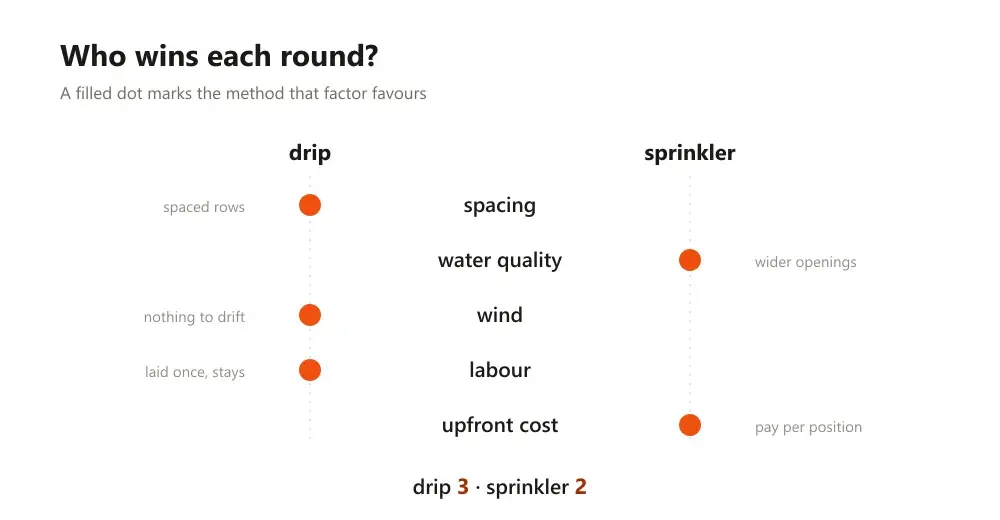 Who wins each round?
A filled dot marks the method that factor favours

drip

sprinkler

spaced rows

spacing

water quality

wider openings

nothing to drift

wind

laid once, stays

labour

upfront cost

pay per position

drip 3 · sprinkler 2